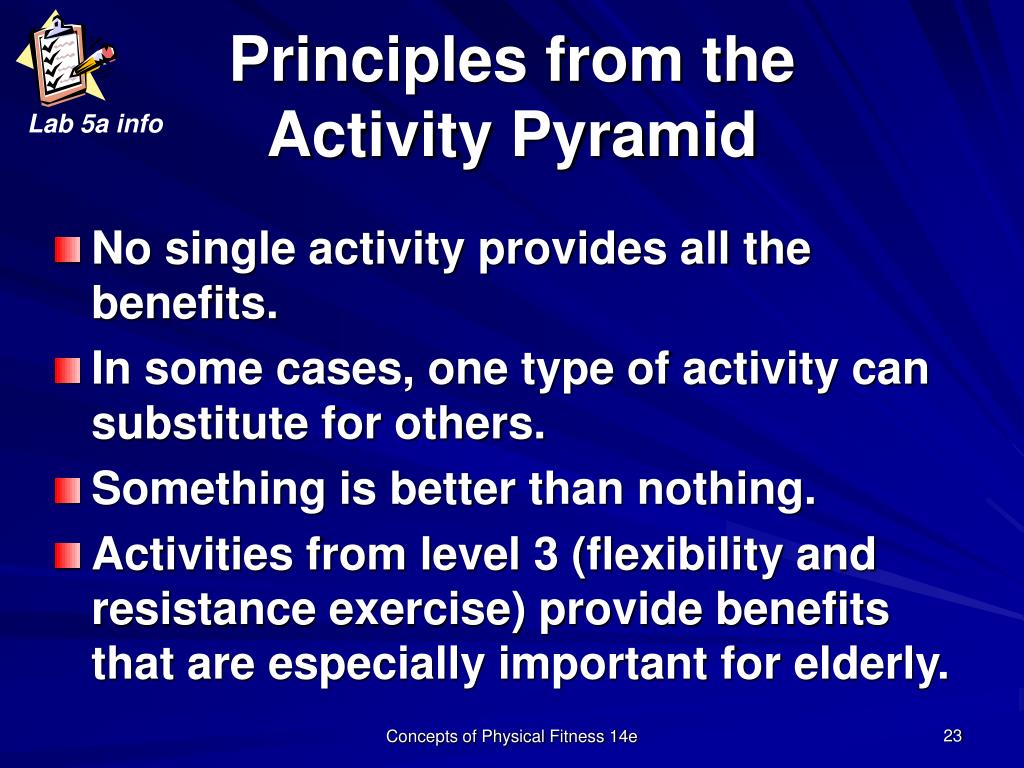 Lab 5a info

Principles from the Activity Pyramid

No single activity provides all the benefits.

In some cases, one type of activity can substitute for others.

Something is better than nothing.

Activities from level 3 (flexibility and resistance exercise) provide benefits that are especially important for elderly.

Concepts of Physical Fitness 14e

23